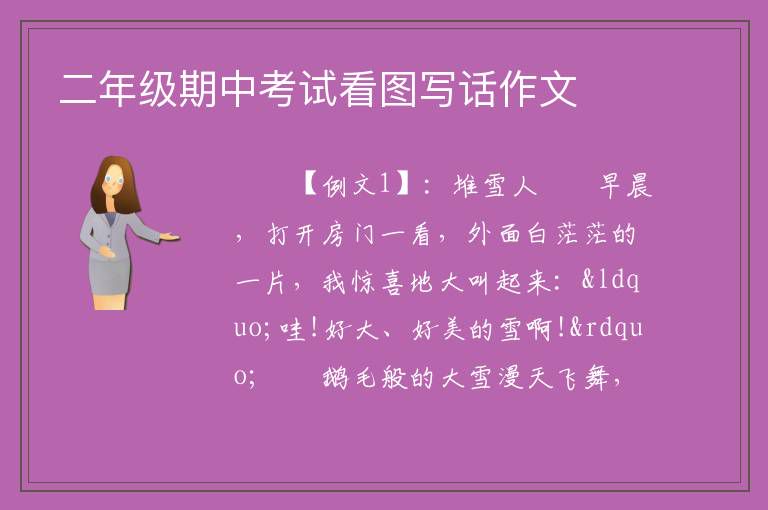 二年级期中考试看图写话作文

【例文1】：堆雪人　　早晨，打开房门一看，外面白茫茫的一片，我惊喜地大叫起来：&ldquo;哇！好大、好美的雪啊!&rdquo;　　鹅毛般的大雪漫天飞舞，